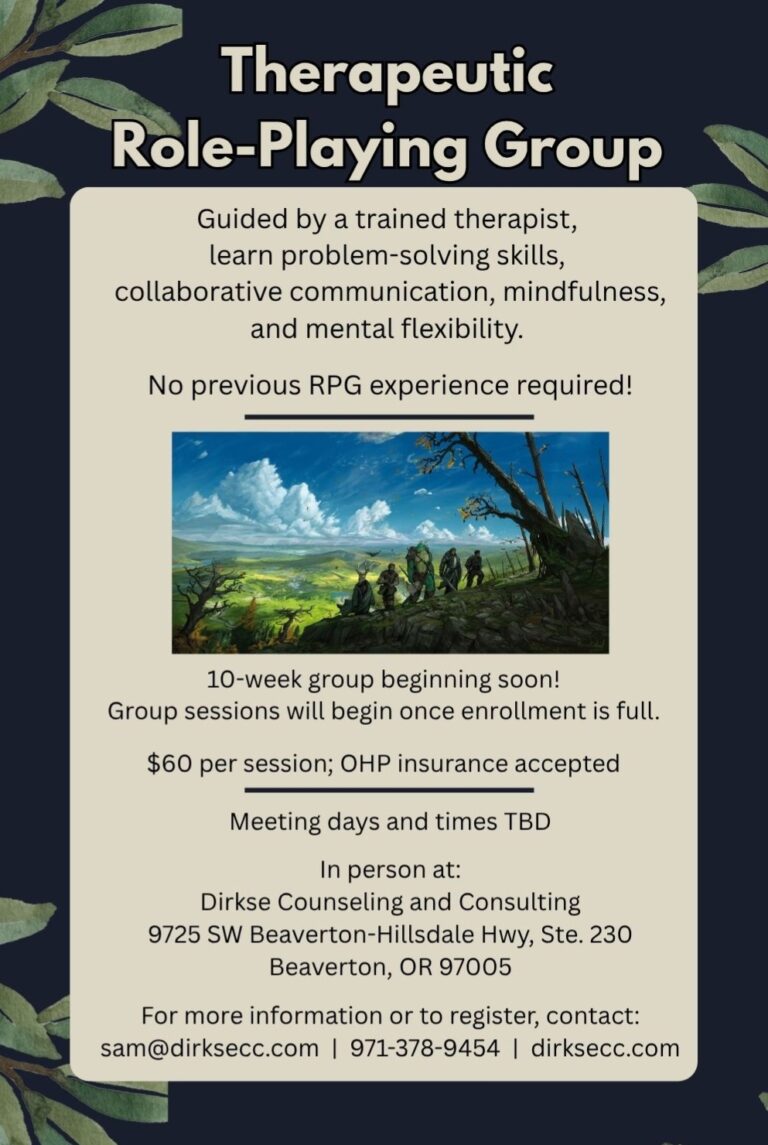 Therapeutic Role-Playing Group

Guided by a trained therapist, learn problem-solving skills, collaborative communication, mindfulness, and mental flexibility.

No previous RPG experience required!

10-week group beginning soon! Group sessions will begin once enrollment is full.

\$60 per session; OHP insurance accepted

Meeting days and times TBD

In person at:
Dirkse Counseling and Consulting
9725 SW Beaverton-Hillsdale Hwy, Ste. 230
Beaverton, OR 97005

For more information or to register, contact:
sam@dirksecc.com | 971-378-9454 | dirksecc.com